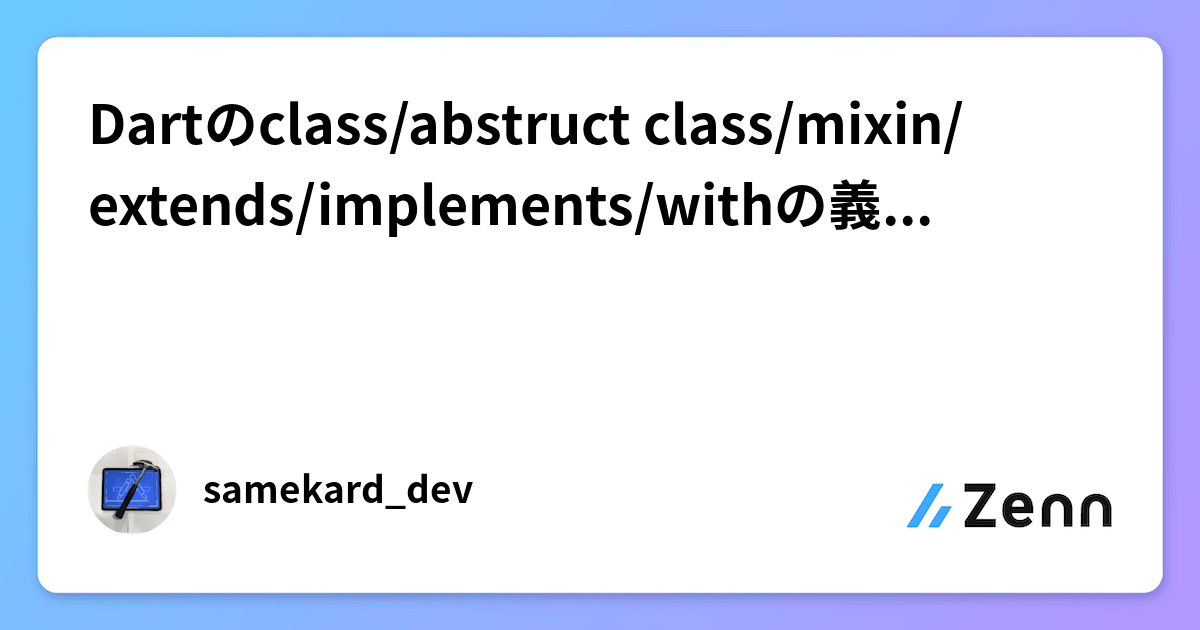 Dartのclass/abstruct class/mixin/extends/implements/withの義...

samekard_dev

Zenn